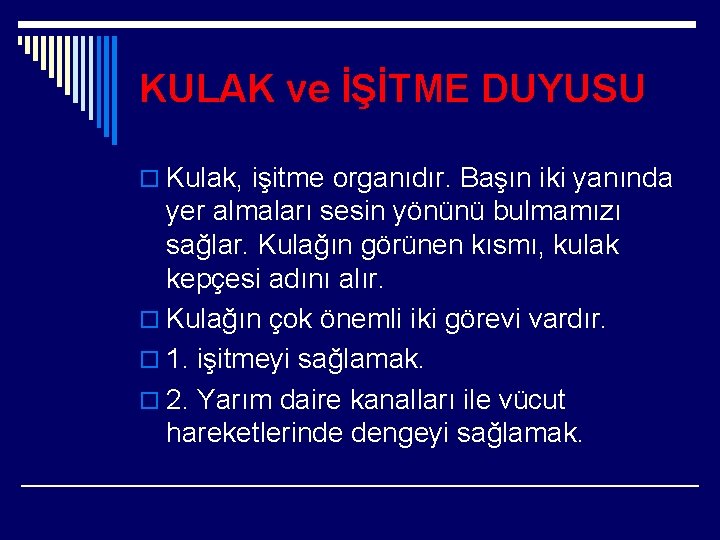 KULAK ve İŞİTME DUYUSU

Kulak, işitme organıdır. Başın iki yanında yer almaları sesin yönünü bulmamızı sağlar. Kulağın görünen kısmı, kulak kepçesi adını alır.

Kulağın çok önemli iki görevi vardır.

1. işitmeyi sağlamak.

2. Yarım daire kanalları ile vücut hareketlerinde dengeyi sağlamak.